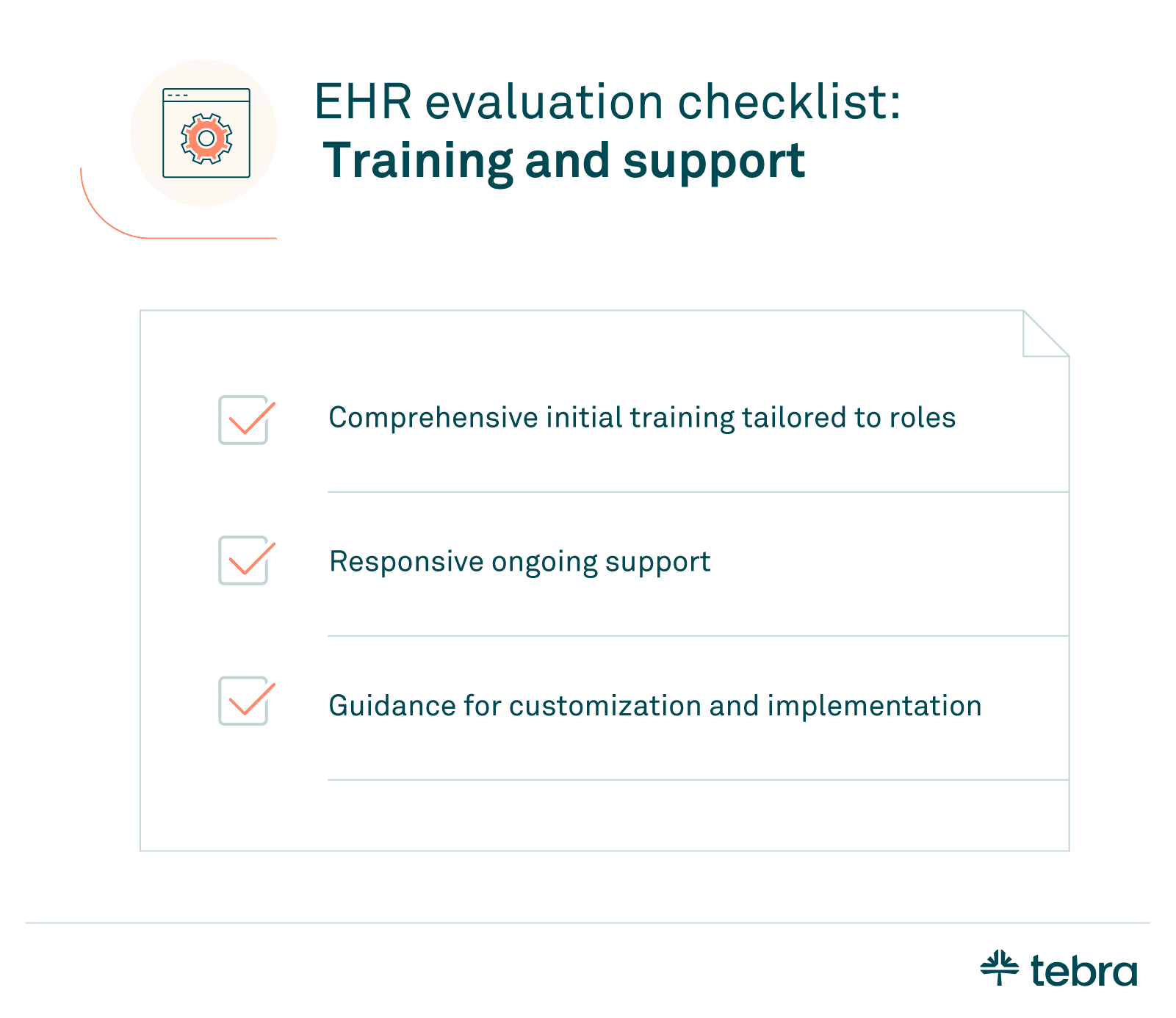 EHR evaluation checklist:
Training and support

Comprehensive initial training tailored to roles

Responsive ongoing support

Guidance for customization and implementation

tebra